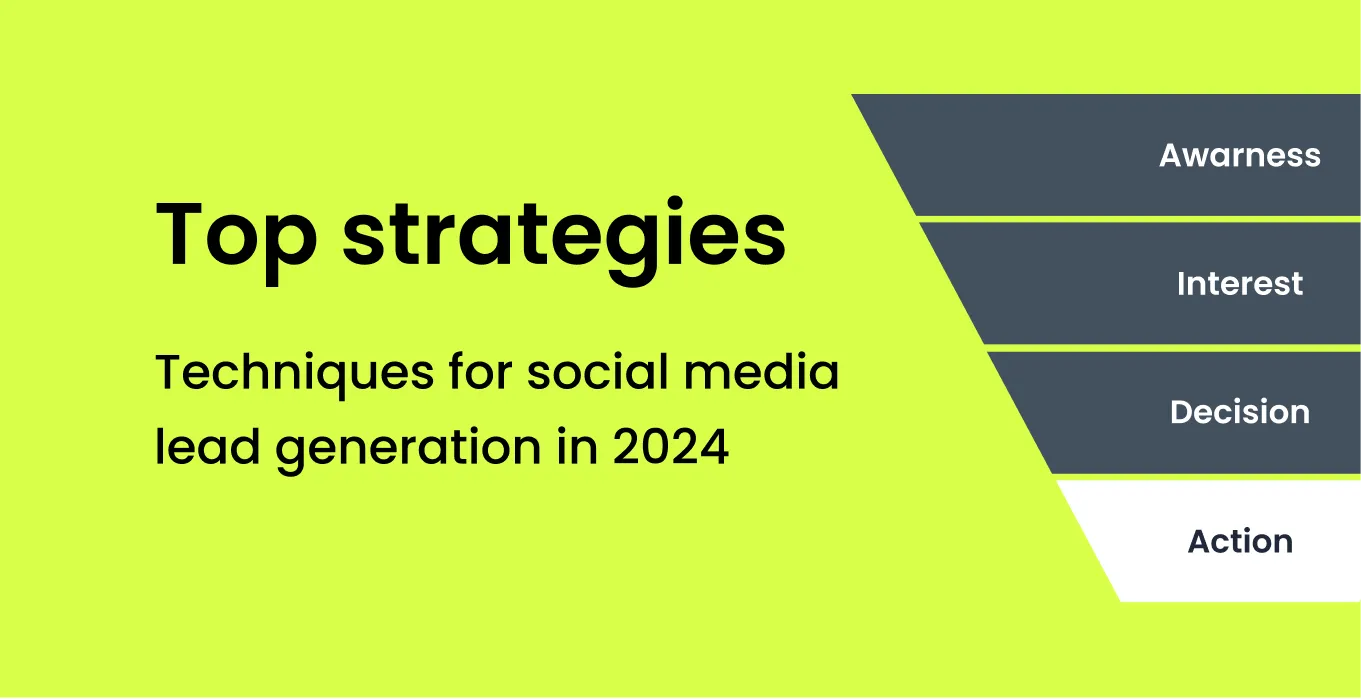 Top strategies

Techniques for social media lead generation in 2024

Awarness

Interest

Decision

Action